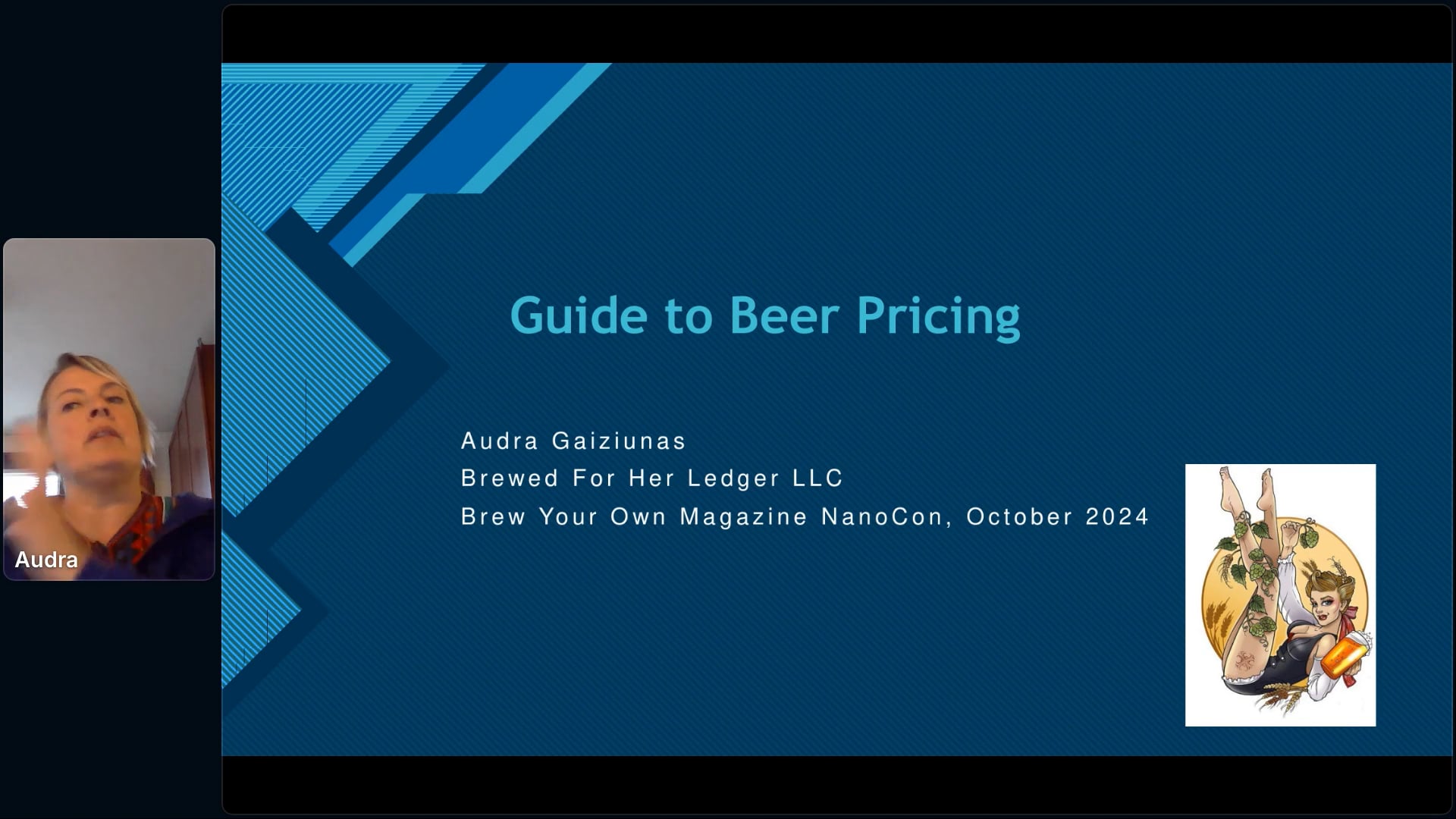 Audra

Guide to Beer Pricing

Audra Gaiziunas
Brewed For Her Ledger LLC
Brew Your Own Magazine NanoCon, October 2024